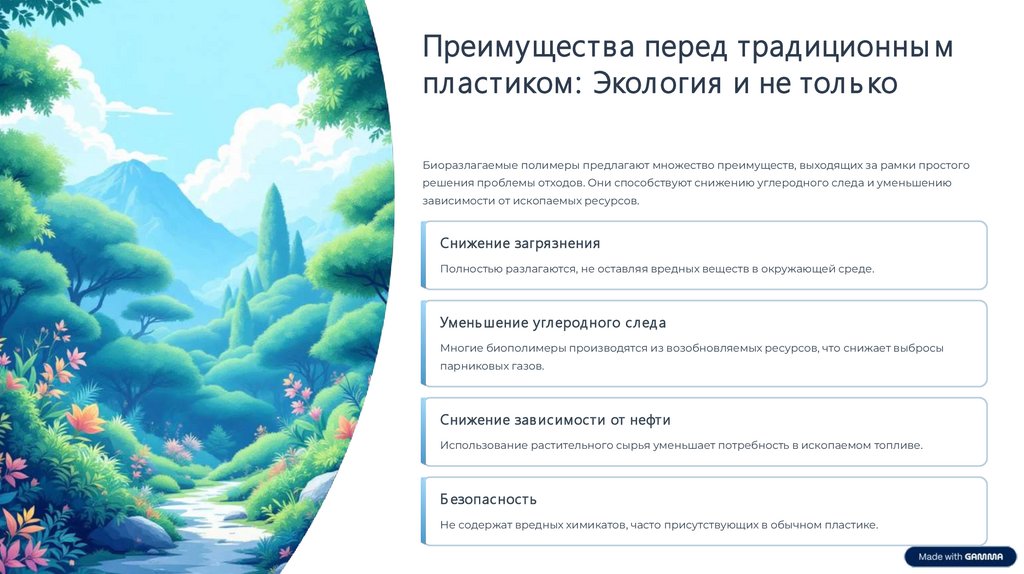 Преимущества перед традиционным пластиком: Экология и не только

Биоразлагаемые полимеры предлагают множество преимуществ, выходящих за рамки простого решения проблемы отходов. Они способствуют снижению углеродного следа и уменьшению зависимости от ископаемых ресурсов.

Снижение загрязнения

Полностью разлагаются, не оставляя вредных веществ в окружающей среде.

Уменьшение углеродного следа

Многие биополимеры производятся из возобновляемых ресурсов, что снижает выбросы парниковых газов.

Снижение зависимости от нефти

Использование растительного сырья уменьшает потребность в ископаемом топливе.

Безопасность

Не содержат вредных химикатов, часто присутствующих в обычном пластике.

Made with GAMMA